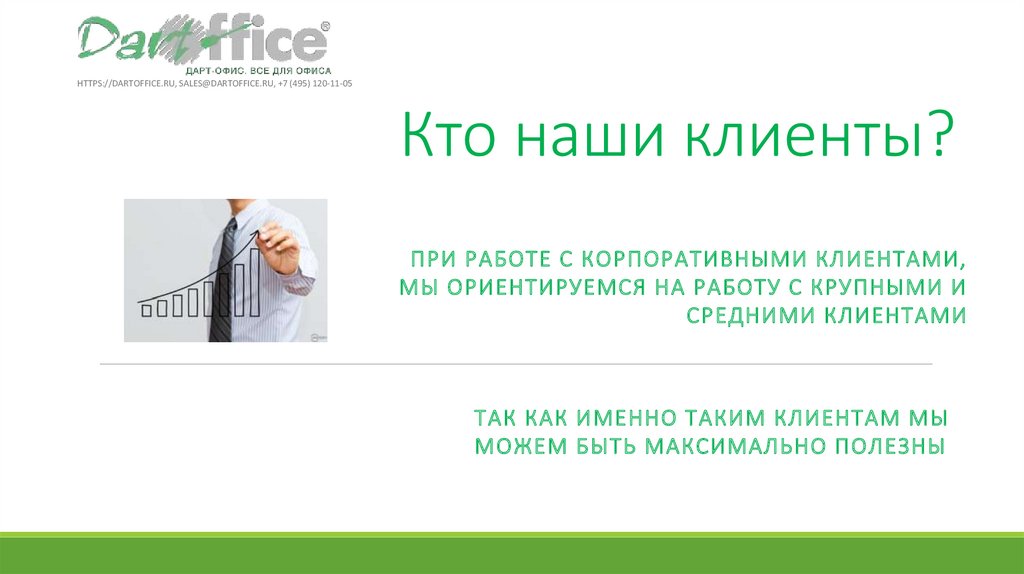 Dartoffice®
ДАРТ-ОФИС. ВСЕ ДЛЯ ОФИСА
HTTPS://DARTOFFICE.RU, SALES@DARTOFFICE.RU, +7 (495) 120-11-05

Кто наши клиенты?

ПРИ РАБОТЕ С КОРПОРАТИВНЫМИ КЛИЕНТАМИ, МЫ ОРИЕНТИРУЕМСЯ НА РАБОТУ С КРУПНЫМИ И СРЕДНИМИ КЛИЕНТАМИ

ТАК КАК ИМЕННО ТАКИМ КЛИЕНТАМ МЫ МОЖЕМ БЫТЬ МАКСИМАЛЬНО ПОЛЕЗНЫ